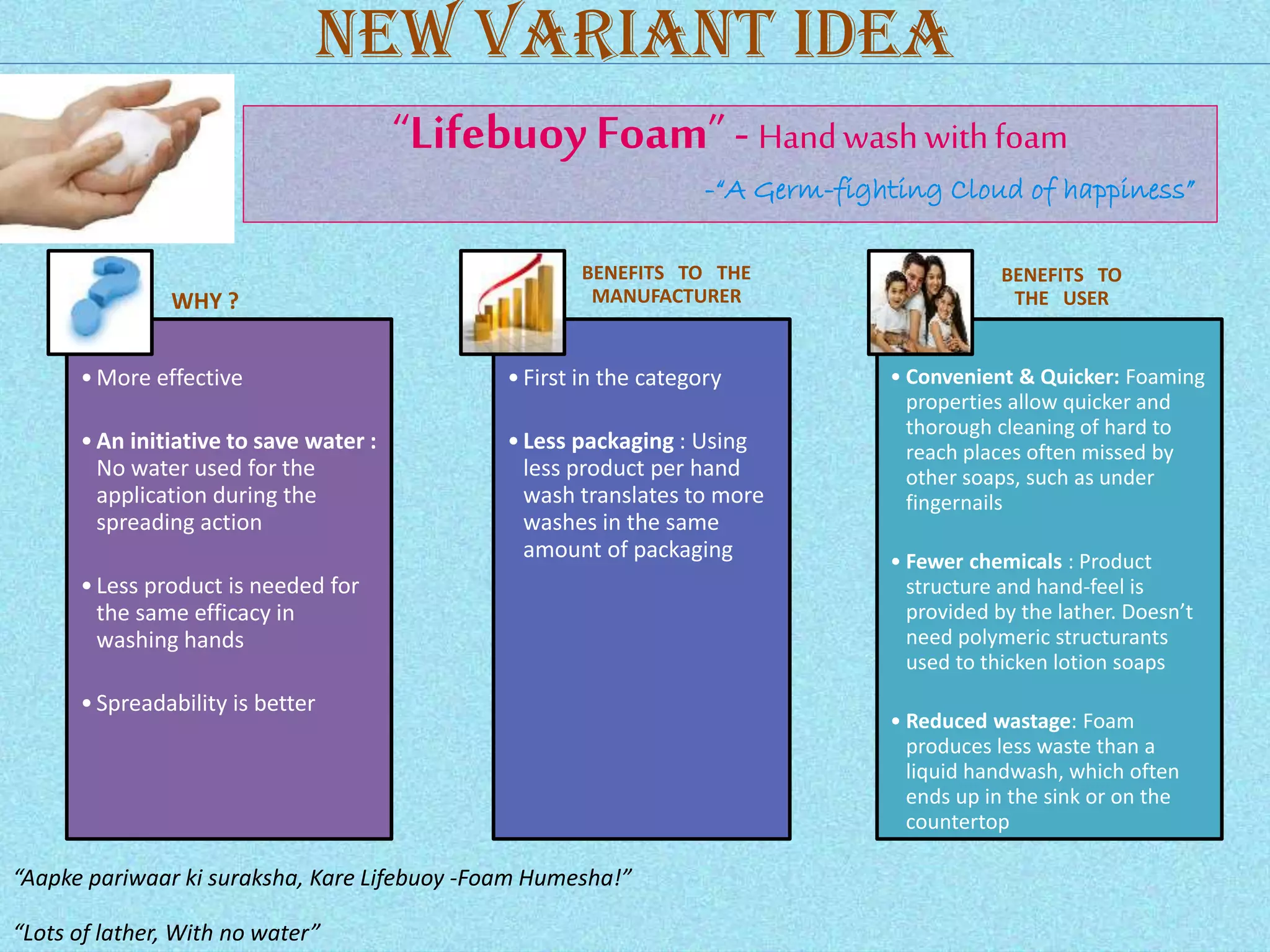 NEW VARIANT IDEA

"Lifebuoy Foam" - Hand wash with foam

-"A Germ-fighting Cloud of happiness"

WHY ?

• More effective

• An initiative to save water : No water used for the application during the spreading action

• Less product is needed for the same efficacy in washing hands

• Spreadability is better

BENEFITS TO THE MANUFACTURER

• First in the category

• Less packaging : Using less product per hand wash translates to more washes in the same amount of packaging

BENEFITS TO THE USER

• Convenient & Quicker: Foaming properties allow quicker and thorough cleaning of hard to reach places often missed by other soaps, such as under fingernails

• Fewer chemicals : Product structure and hand-feel is provided by the lather. Doesn't need polymeric structurants used to thicken lotion soaps

• Reduced wastage: Foam produces less waste than a liquid handwash, which often ends up in the sink or on the countertop

"Aapke pariwaar ki suraksha, Kare Lifebuoy -Foam Humesha!"

"Lots of lather, With no water"